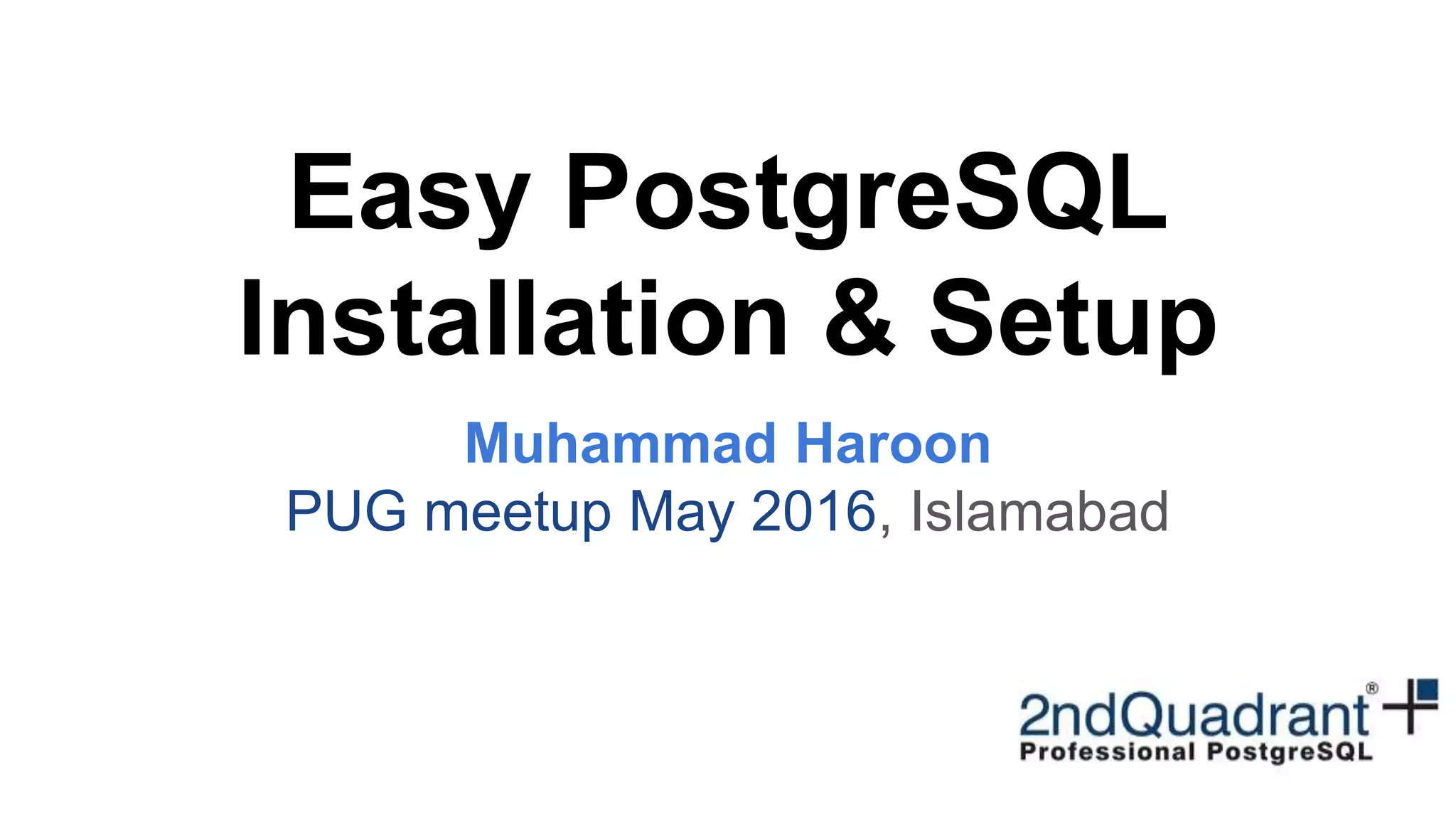 Easy PostgreSQL Installation & Setup

Muhammad Haroon
PUG meetup May 2016, Islamabad

2ndQuadrant®
Professional PostgreSQL